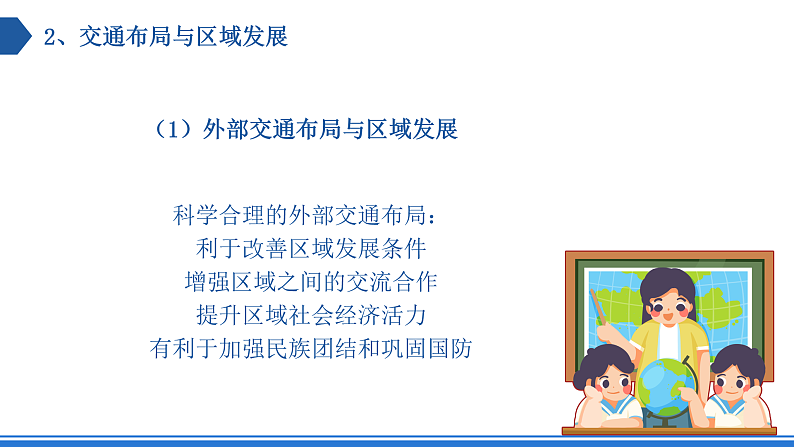 2、交通布局与区域发展

（1）外部交通布局与区域发展

科学合理的外部交通布局：
利于改善区域发展条件
增强区域之间的交流合作
提升区域社会经济活力
有利于加强民族团结和巩固国防